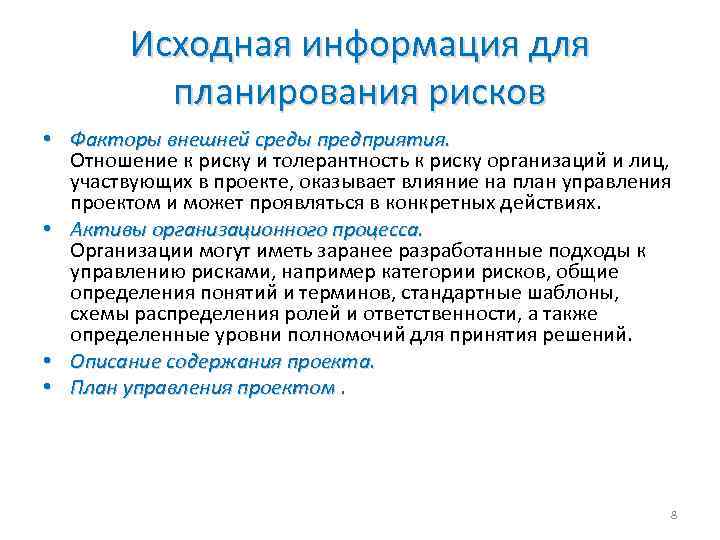 Исходная информация для планирования рисков

• Факторы внешней среды предприятия.
Отношение к риску и толерантность к риску организаций и лиц, участвующих в проекте, оказывает влияние на план управления проектом и может проявляться в конкретных действиях.
• Активы организационного процесса.
Организации могут иметь заранее разработанные подходы к управлению рисками, например категории рисков, общие определения понятий и терминов, стандартные шаблоны, схемы распределения ролей и ответственности, а также определенные уровни полномочий для принятия решений.
• Описание содержания проекта.
• План управления проектом .

8